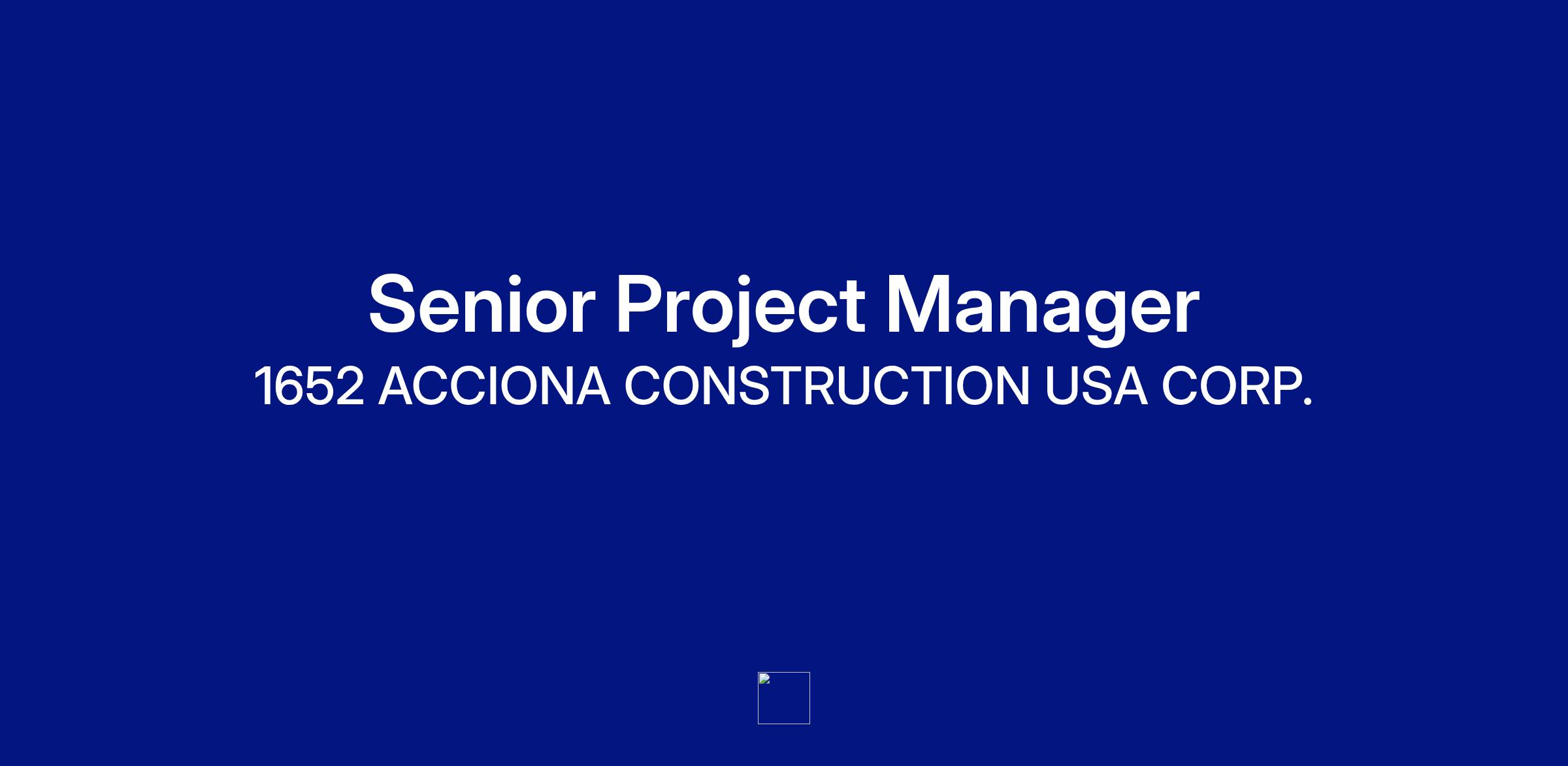 Senior Project Manager

1652 ACCIONA CONSTRUCTION USA CORP.